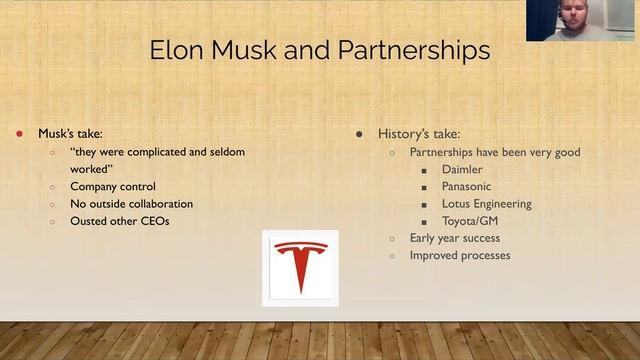 Elon Musk and Partnerships

- Musk's take:
  - "they were complicated and seldom worked"
  - Company control
  - No outside collaboration
  - Ousted other CEOs

- History's take:
  - Partnerships have been very good
    - Daimler
    - Panasonic
    - Lotus Engineering
    - Toyota/GM
  - Early year success
  - Improved processes